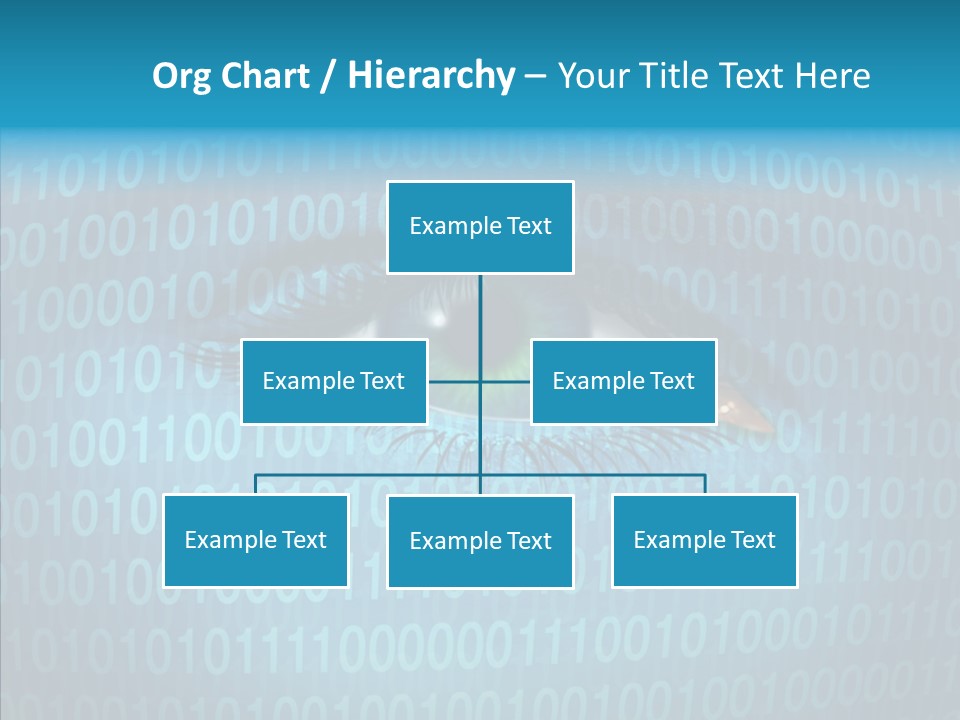 Org Chart / Hierarchy – Your Title Text Here

Example Text

Example Text

Example Text

Example Text

Example Text

Example Text